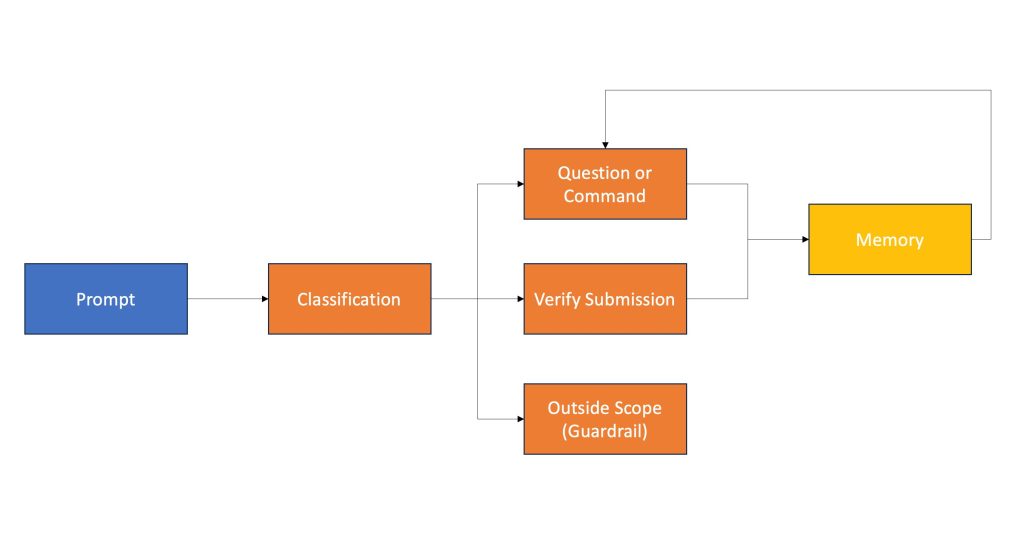 Prompt

Classification

Question or Command

Verify Submission

Outside Scope (Guardrail)

Memory